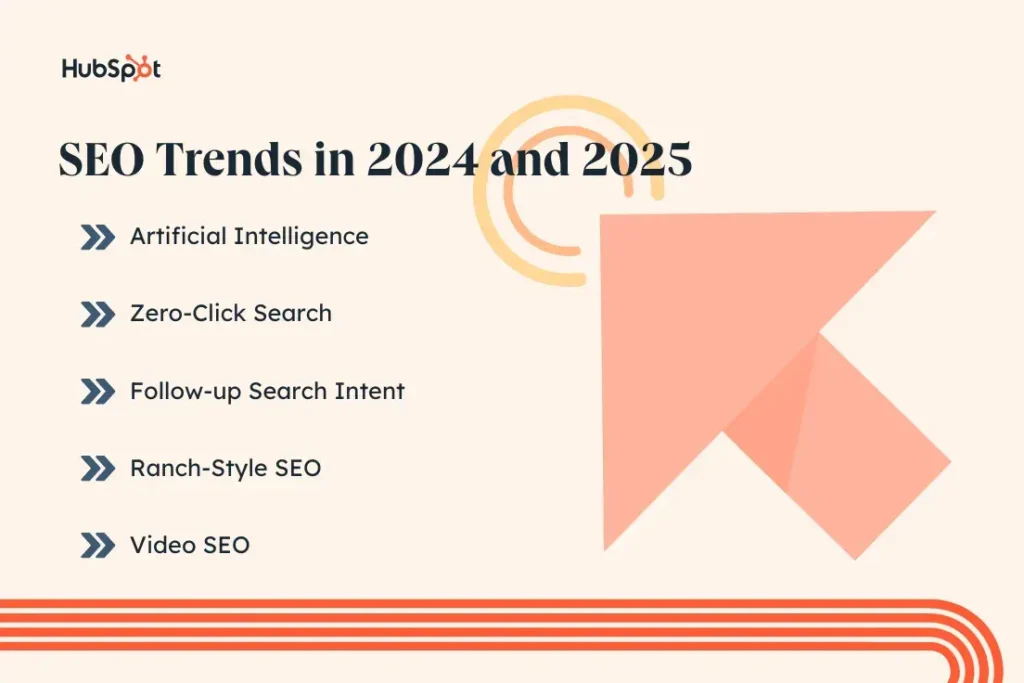 HubSpot

SEO Trends in 2024 and 2025

Artificial Intelligence

Zero-Click Search

Follow-up Search Intent

Ranch-Style SEO

Video SEO